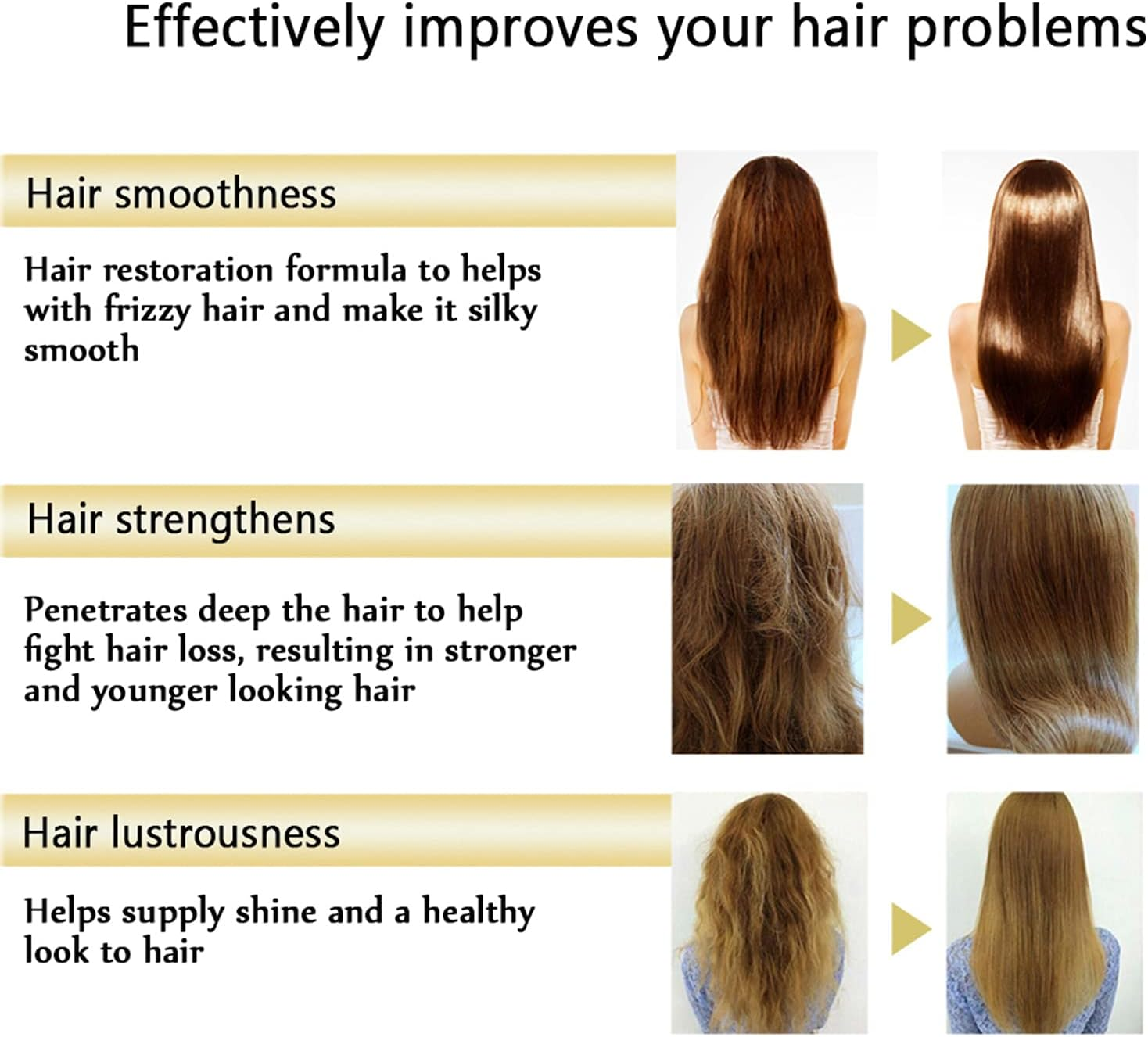 Effectively improves your hair problems

Hair smoothness

Hair restoration formula to helps with frizzy hair and make it silky smooth

Hair strengthens

Penetrates deep the hair to help fight hair loss, resulting in stronger and younger looking hair

Hair lustrousness

Helps supply shine and a healthy look to hair